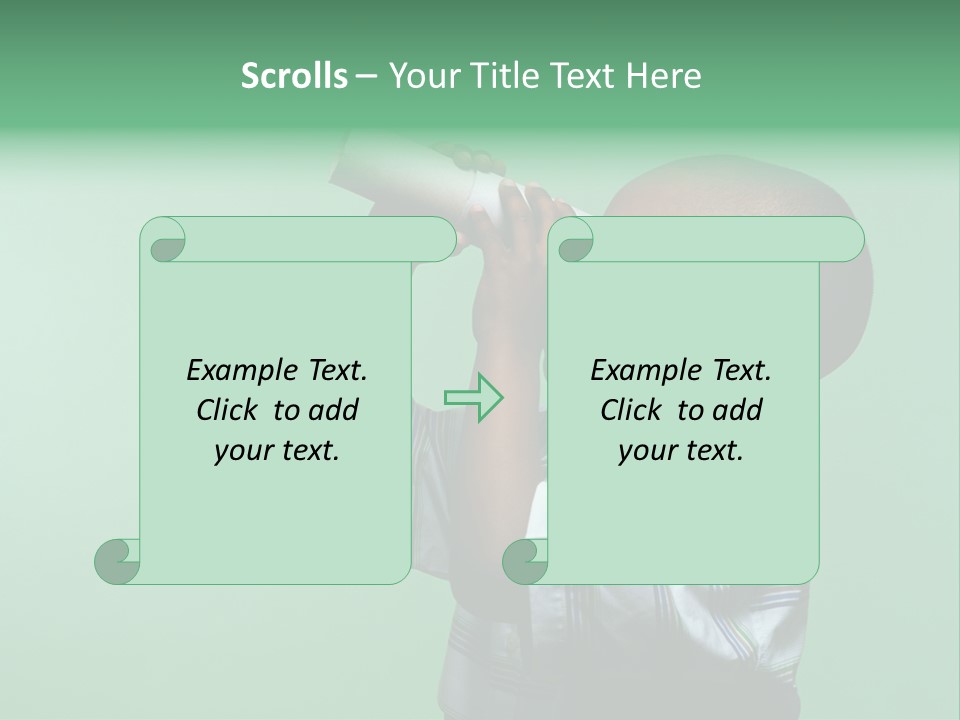 Scrolls – Your Title Text Here

Example Text. Click to add your text.

Example Text. Click to add your text.